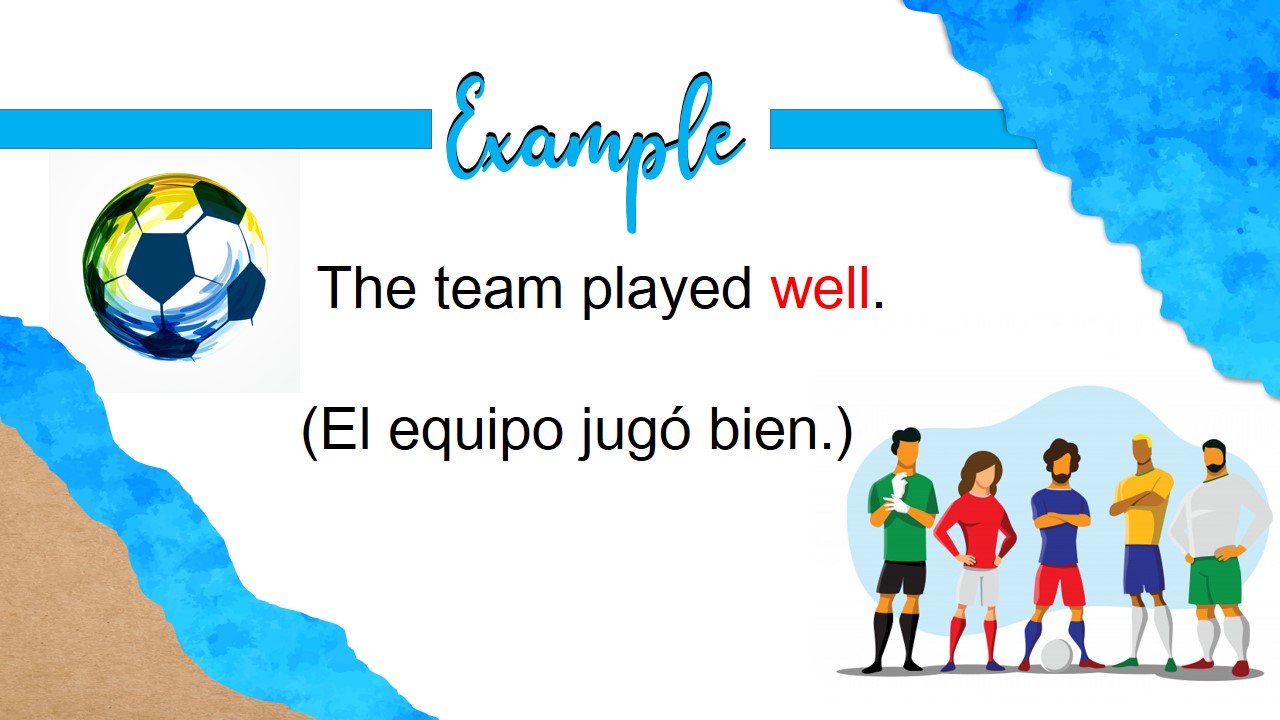 Example

The team played well.

(El equipo jugó bien.)